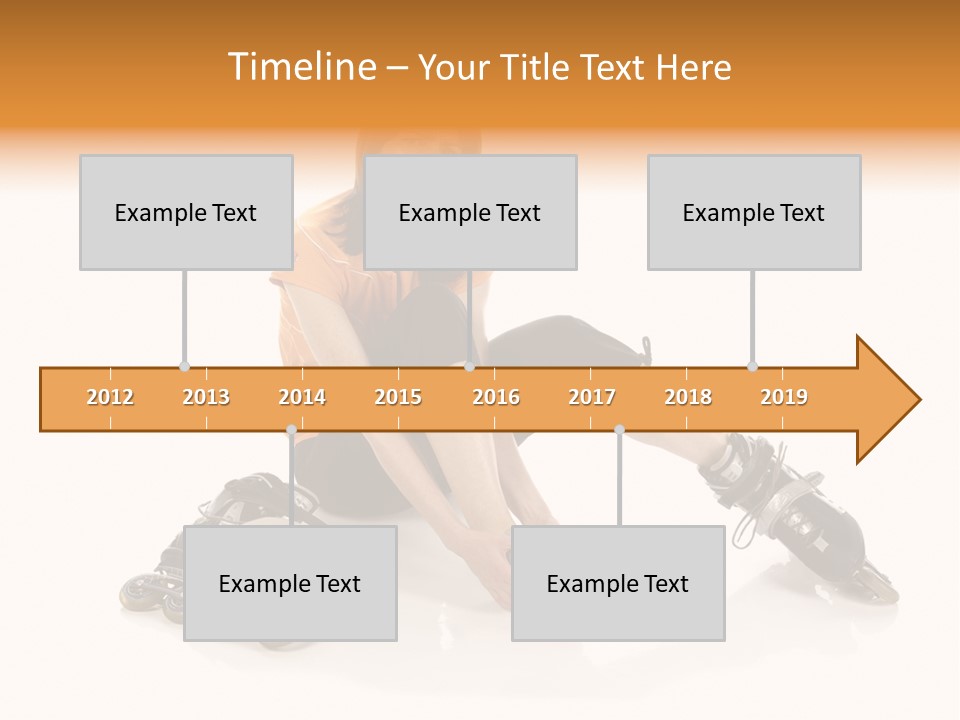 Timeline – Your Title Text Here

Example Text

Example Text

Example Text

2012 2013 2014 2015 2016 2017 2018 2019

Example Text

Example Text